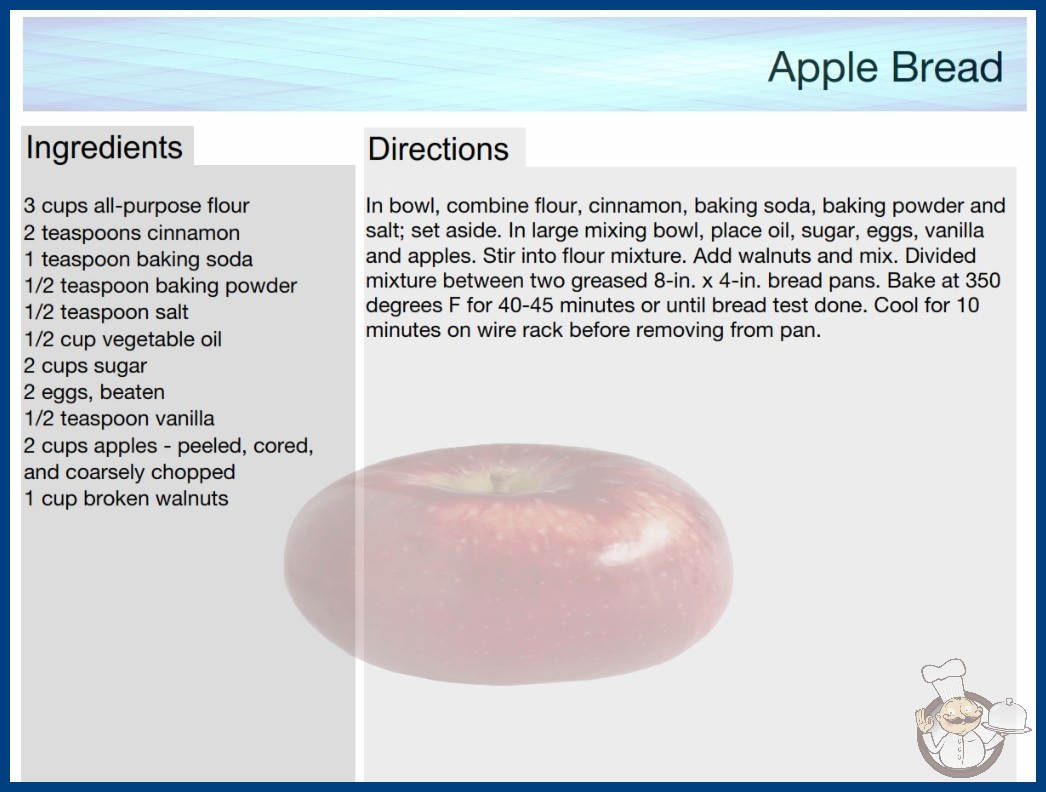 Apple Bread

Ingredients

3 cups all-purpose flour
2 teaspoons cinnamon
1 teaspoon baking soda
1/2 teaspoon baking powder
1/2 teaspoon salt
1/2 cup vegetable oil
2 cups sugar
2 eggs, beaten
1/2 teaspoon vanilla
2 cups apples - peeled, cored, and coarsely chopped
1 cup broken walnuts

Directions

In bowl, combine flour, cinnamon, baking soda, baking powder and salt; set aside. In large mixing bowl, place oil, sugar, eggs, vanilla and apples. Stir into flour mixture. Add walnuts and mix. Divided mixture between two greased 8-in. x 4-in. bread pans. Bake at 350 degrees F for 40-45 minutes or until bread test done. Cool for 10 minutes on wire rack before removing from pan.